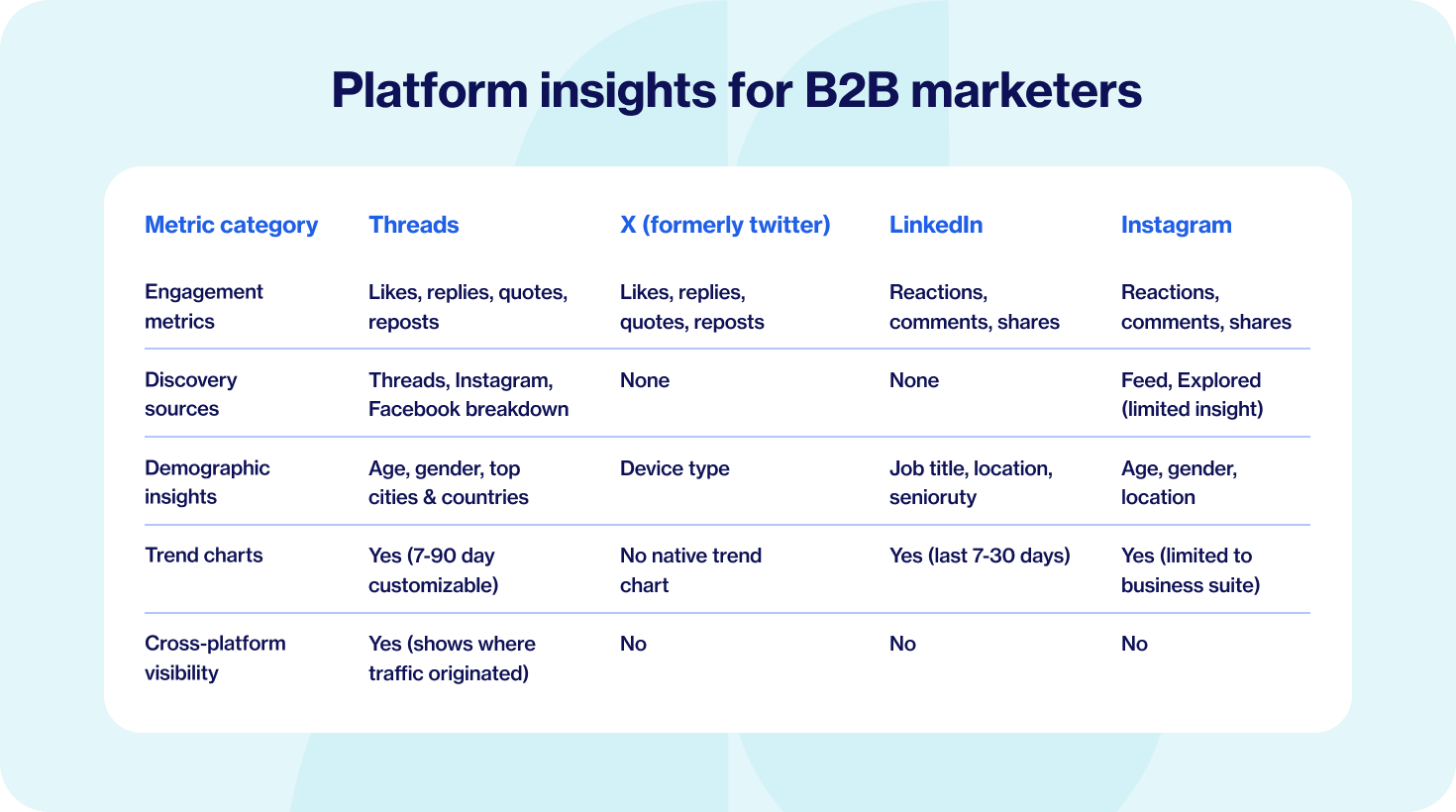 Platform insights for B2B marketers

| Metric category | Threads | X (formerly twitter) | LinkedIn | Instagram |
|---|---|---|---|---|
| Engagement metrics | Likes, replies, quotes, reposts | Likes, replies, quotes, reposts | Reactions, comments, shares | Reactions, comments, shares |
| Discovery sources | Threads, Instagram, Facebook breakdown | None | None | Feed, Explored (limited insight) |
| Demographic insights | Age, gender, top cities & countries | Device type | Job title, location, senioruty | Age, gender, location |
| Trend charts | Yes (7-90 day customizable) | No native trend chart | Yes (last 7-30 days) | Yes (limited to business suite) |
| Cross-platform visibility | Yes (shows where traffic originated) | No | No | No |